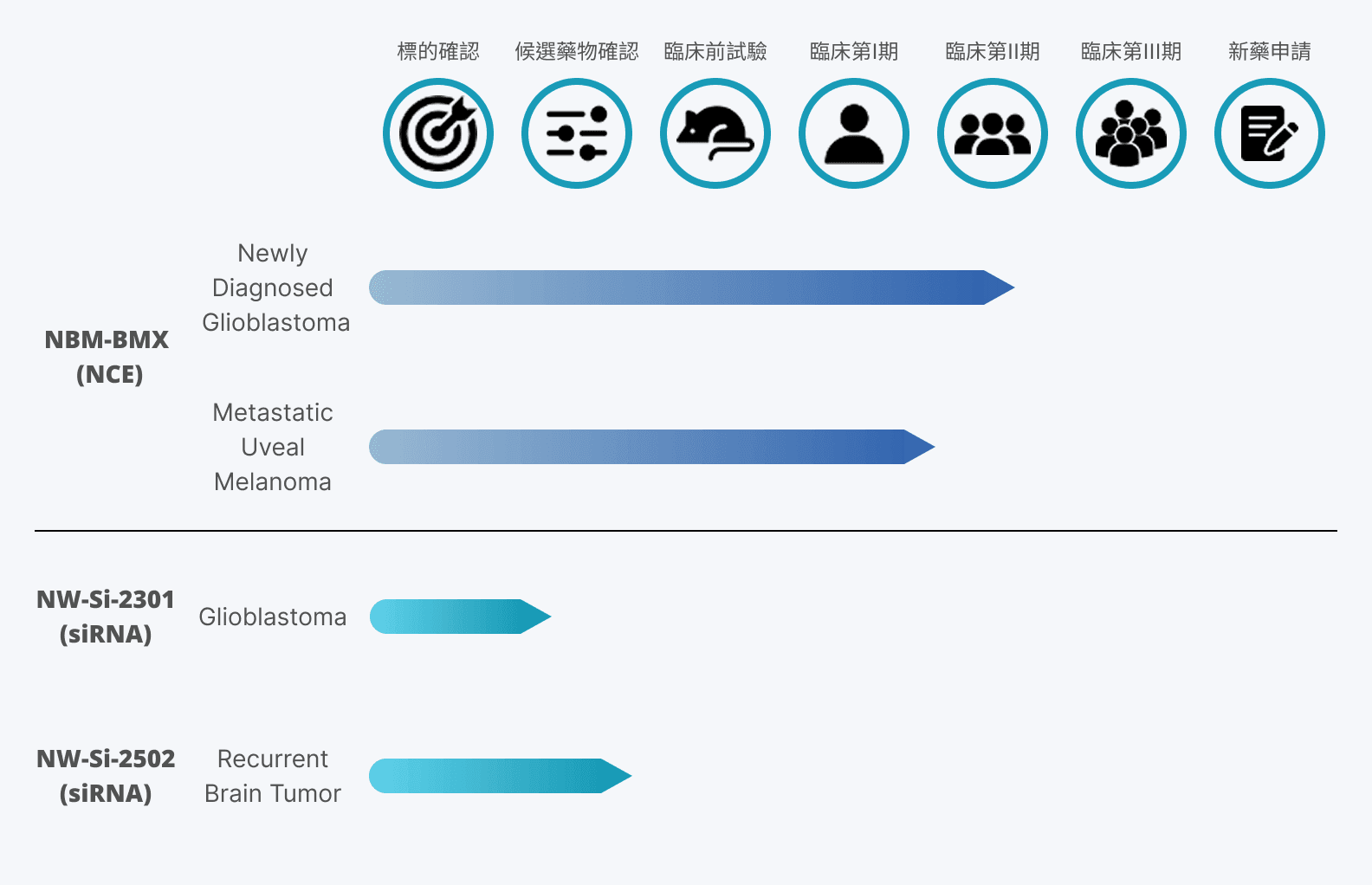 標的確認 候選藥物確認 臨床前試驗 臨床第I期 臨床第II期 臨床第III期 新藥申請

NBM-BMX
(NCE)

Newly Diagnosed Glioblastoma

Metastatic Uveal Melanoma

NW-Si-2301
(siRNA)

Glioblastoma

NW-Si-2502
(siRNA)

Recurrent Brain Tumor